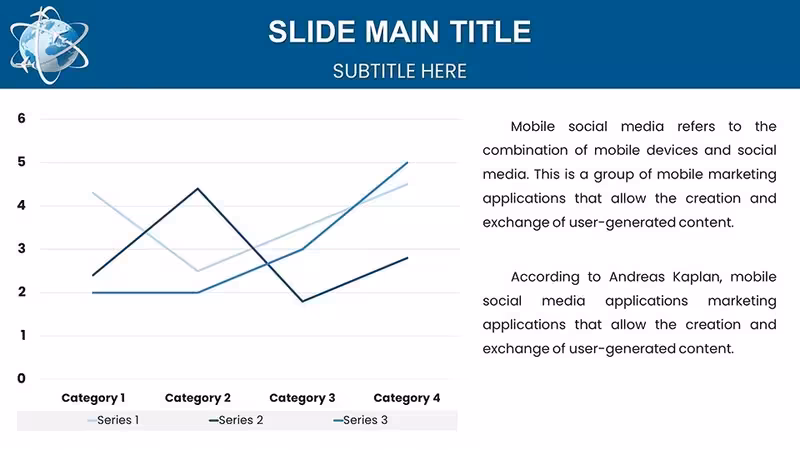 SLIDE MAIN TITLE

SUBTITLE HERE

6
5
4
3
2
1
0

Category 1
Category 2
Category 3
Category 4

Series 1
Series 2
Series 3

Mobile social media refers to the combination of mobile devices and social media. This is a group of mobile marketing applications that allow the creation and exchange of user-generated content.

According to Andreas Kaplan, mobile social media applications marketing applications that allow the creation and exchange of user-generated content.